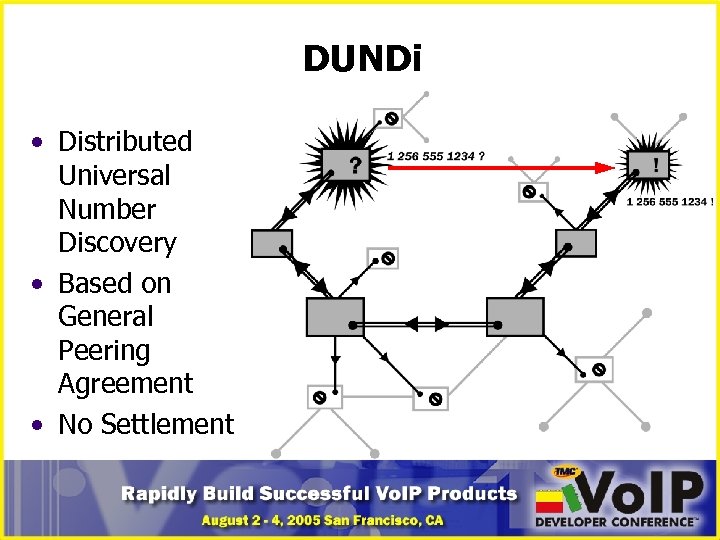 DUNDi

• Distributed Universal Number Discovery
• Based on General Peering Agreement
• No Settlement

?
1 256 555 1234 ?
!
1 256 555 1234 !

Rapidly Build Successful VoIP Products
August 2 - 4, 2005 San Francisco, CA
TMC VoIP DEVELOPER CONFERENCE™